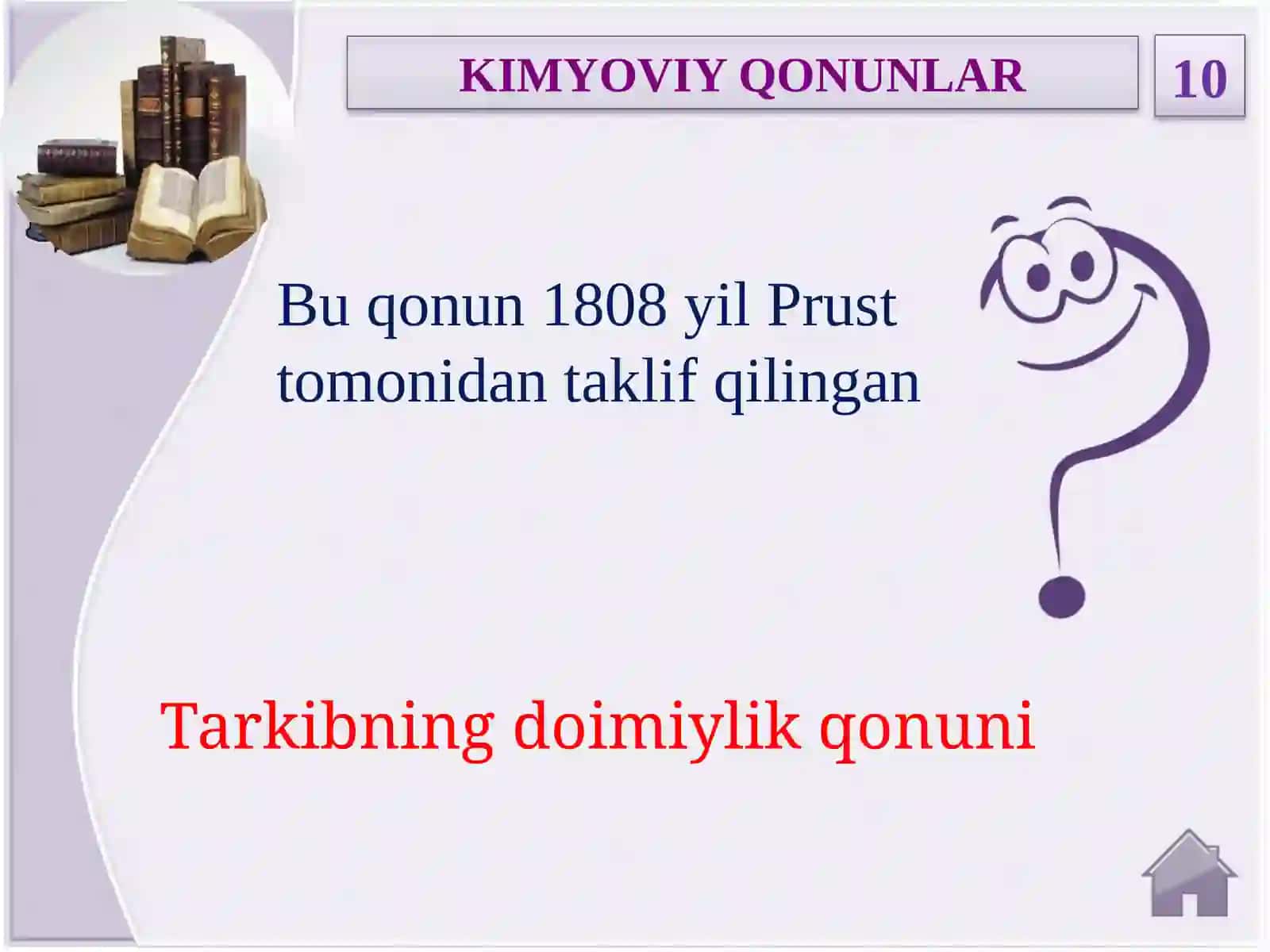 KIMYOVIY QONUNLAR

10

Bu qonun 1808 yil Prust tomonidan taklif qilingan

Tarkibning doimiylik qonuni